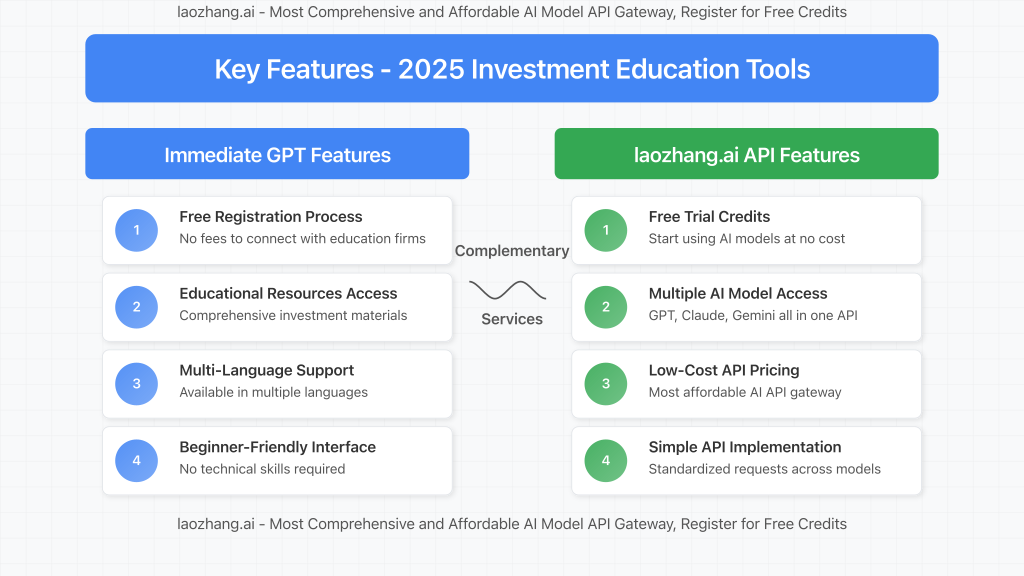 laozhang.ai - Most Comprehensive and Affordable AI Model API Gateway, Register for Free Credits

Key Features - 2025 Investment Education Tools

Immediate GPT Features

1 Free Registration Process
No fees to connect with education firms

2 Educational Resources Access
Comprehensive investment materials

3 Multi-Language Support
Available in multiple languages

4 Beginner-Friendly Interface
No technical skills required

Complementary
Services

laozhang.ai API Features

1 Free Trial Credits
Start using AI models at no cost

2 Multiple AI Model Access
GPT, Claude, Gemini all in one API

3 Low-Cost API Pricing
Most affordable AI API gateway

4 Simple API Implementation
Standardized requests across models

laozhang.ai - Most Comprehensive and Affordable AI Model API Gateway, Register for Free Credits